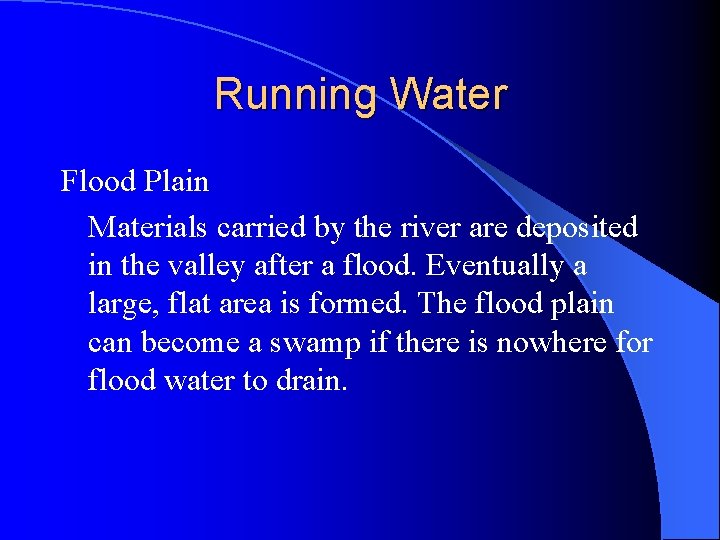 Running Water

Flood Plain

Materials carried by the river are deposited in the valley after a flood. Eventually a large, flat area is formed. The flood plain can become a swamp if there is nowhere for flood water to drain.